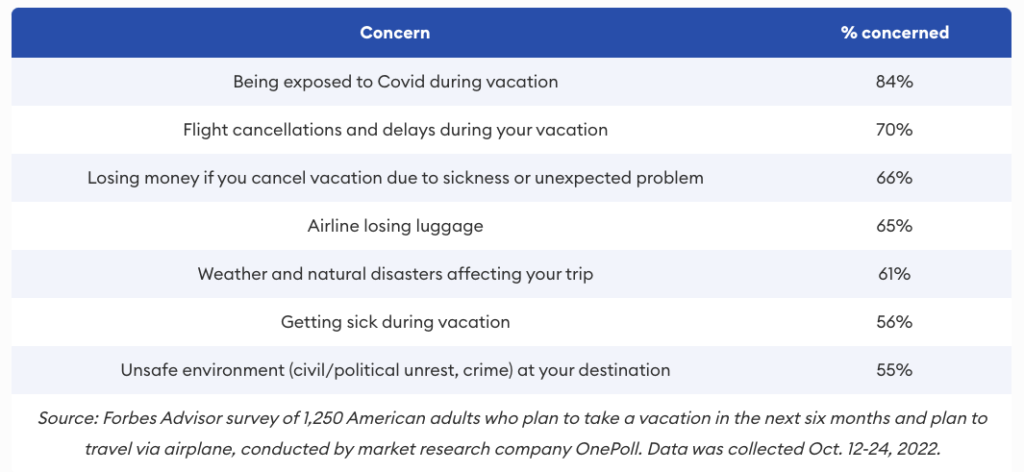 | Concern | % concerned |
|---|---|
| Being exposed to Covid during vacation | 84% |
| Flight cancellations and delays during your vacation | 70% |
| Losing money if you cancel vacation due to sickness or unexpected problem | 66% |
| Airline losing luggage | 65% |
| Weather and natural disasters affecting your trip | 61% |
| Getting sick during vacation | 56% |
| Unsafe environment (civil/political unrest, crime) at your destination | 55% |

Source: Forbes Advisor survey of 1,250 American adults who plan to take a vacation in the next six months and plan to travel via airplane, conducted by market research company OnePoll. Data was collected Oct. 12-24, 2022.